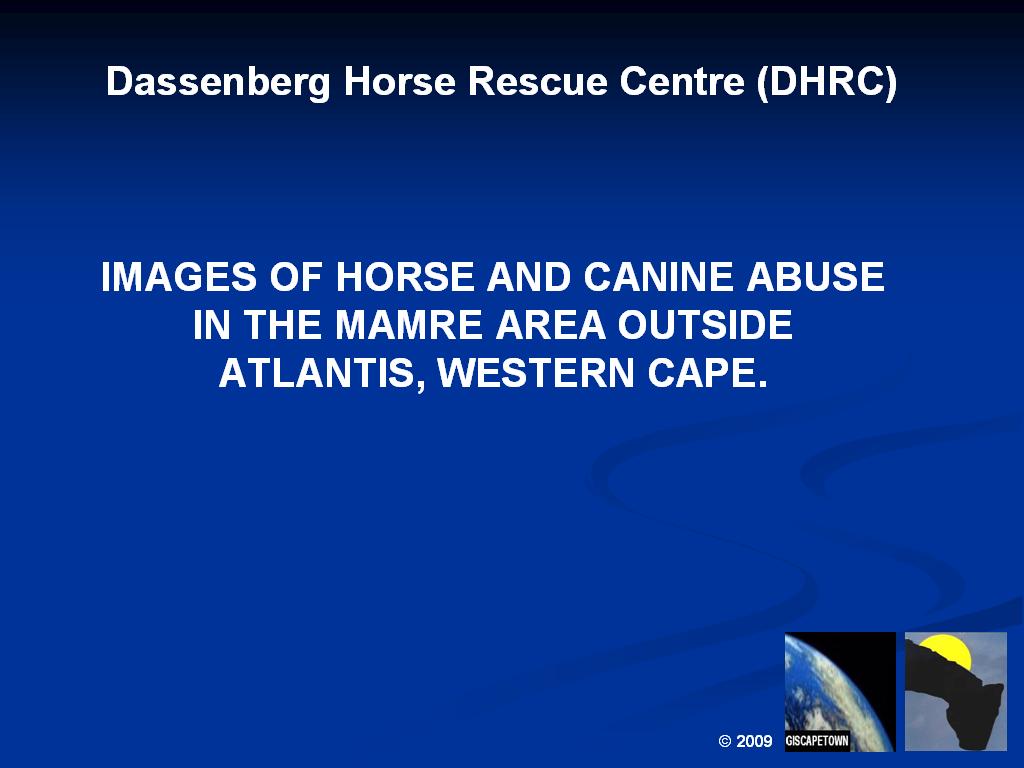 Dassenberg Horse Rescue Centre (DHRC)

IMAGES OF HORSE AND CANINE ABUSE IN THE MAMRE AREA OUTSIDE ATLANTIS, WESTERN CAPE.

© 2009

GISCAPETOWN